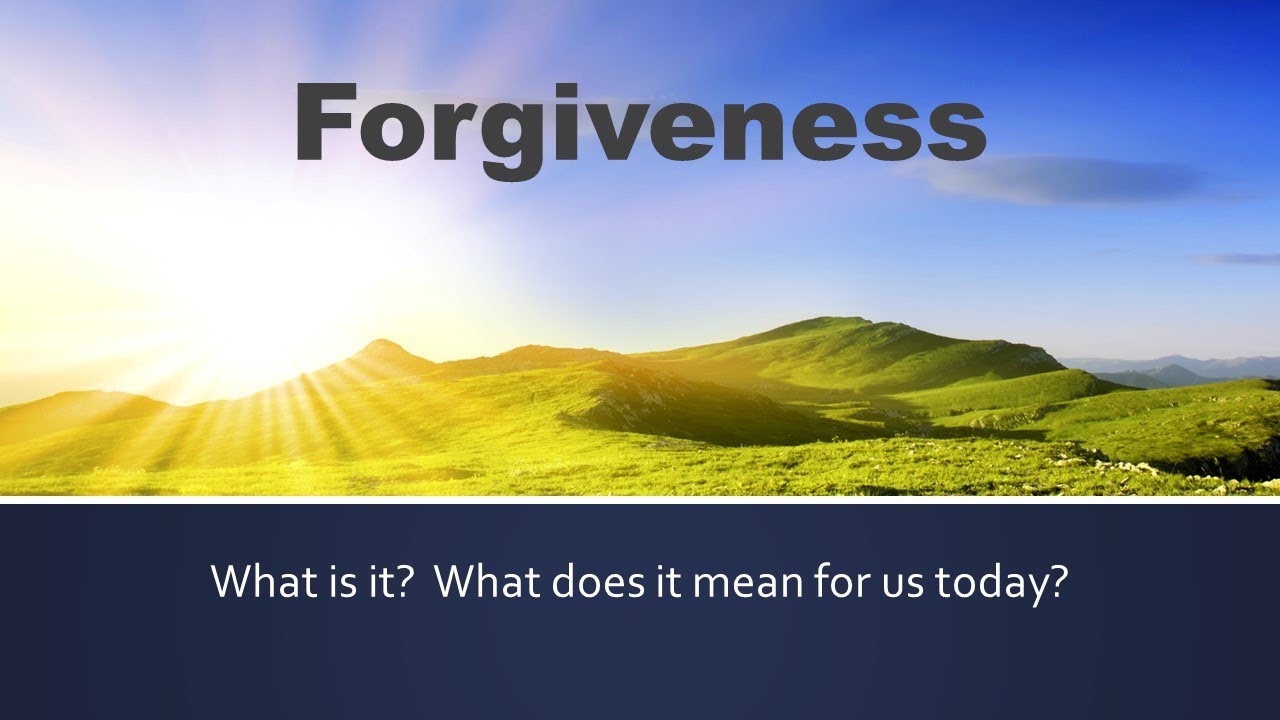 Forgiveness

What is it?  What does it mean for us today?